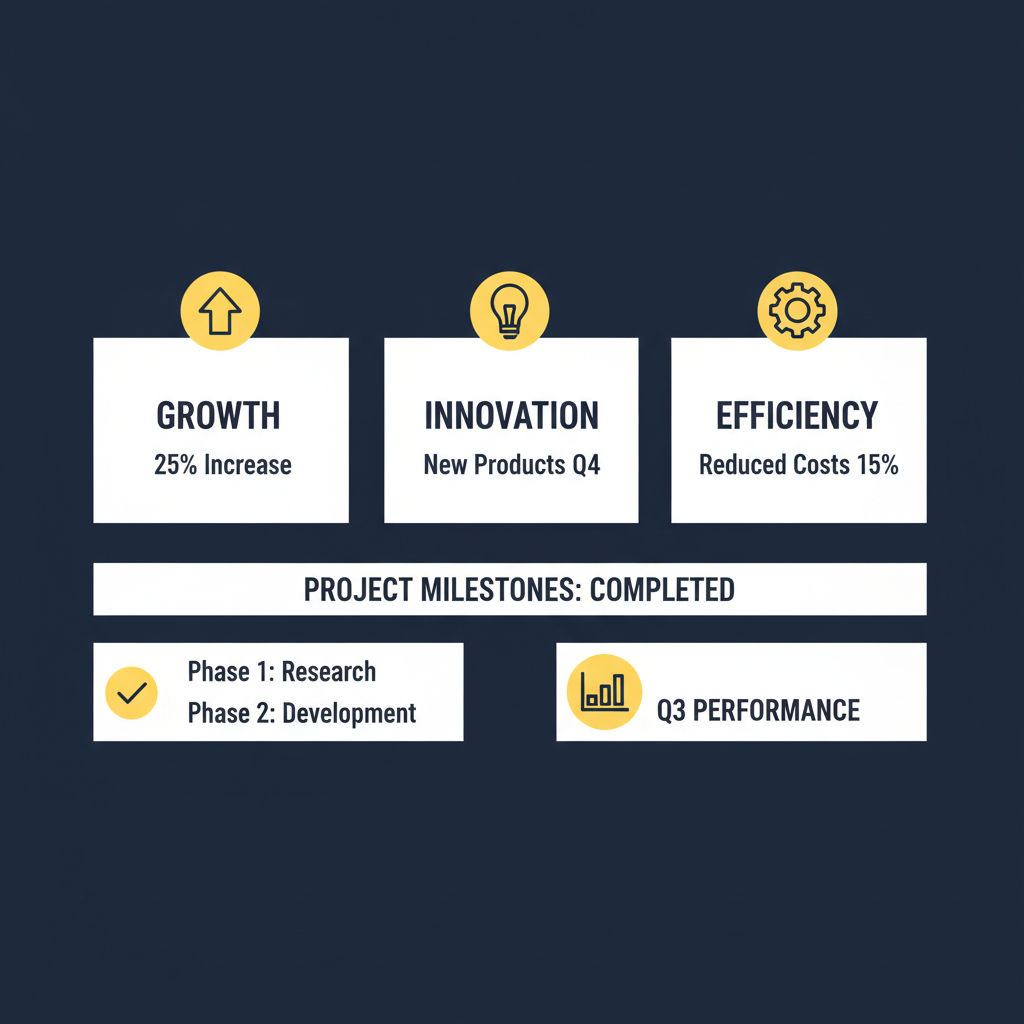 GROWTH
25% Increase

INNOVATION
New Products Q4

EFFICIENCY
Reduced Costs 15%

PROJECT MILESTONES: COMPLETED

Phase 1: Research
Phase 2: Development

Q3 PERFORMANCE